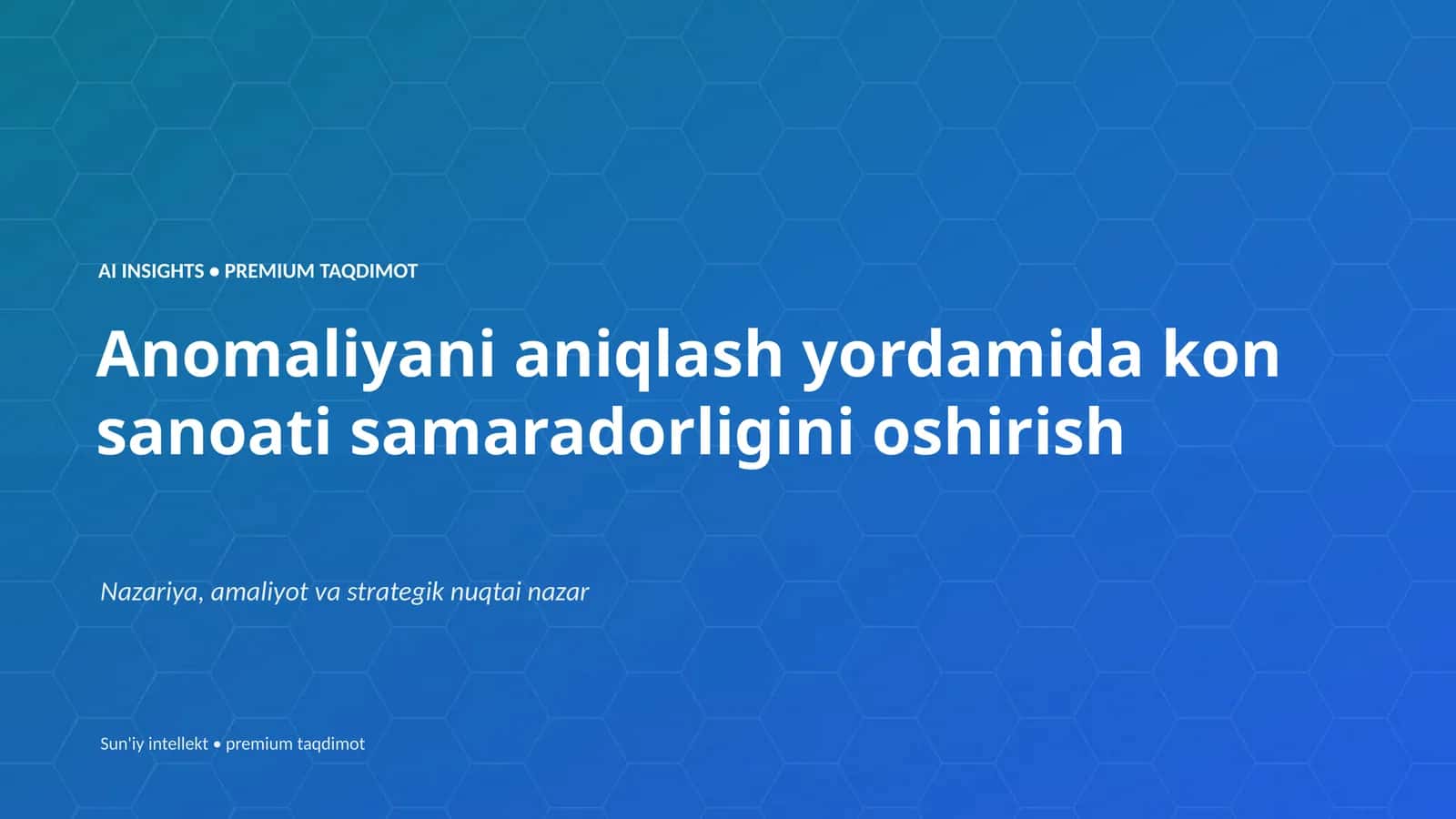 AI INSIGHTS • PREMIUM TAQDIMOT

Anomaliyani aniqlash yordamida kon sanoati samaradorligini oshirish

Nazariya, amaliyot va strategik nuqtai nazar

Sun'iy intellekt • premium taqdimot